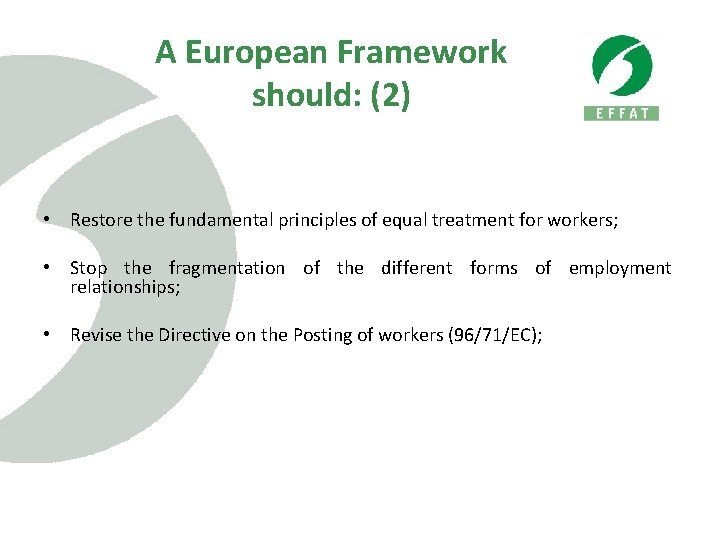 A European Framework should: (2)

EFFAT

• Restore the fundamental principles of equal treatment for workers;

• Stop the fragmentation of the different forms of employment relationships;

• Revise the Directive on the Posting of workers (96/71/EC);